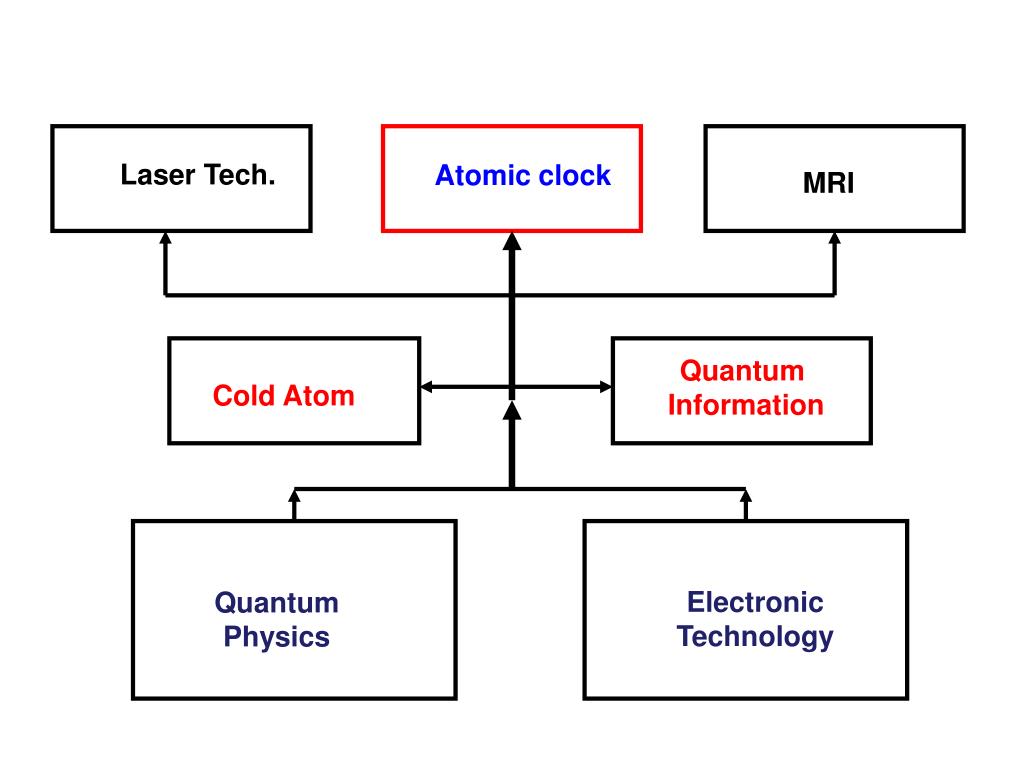 Laser Tech.

Atomic clock

MRI

Cold Atom

Quantum Information

Quantum Physics

Electronic Technology